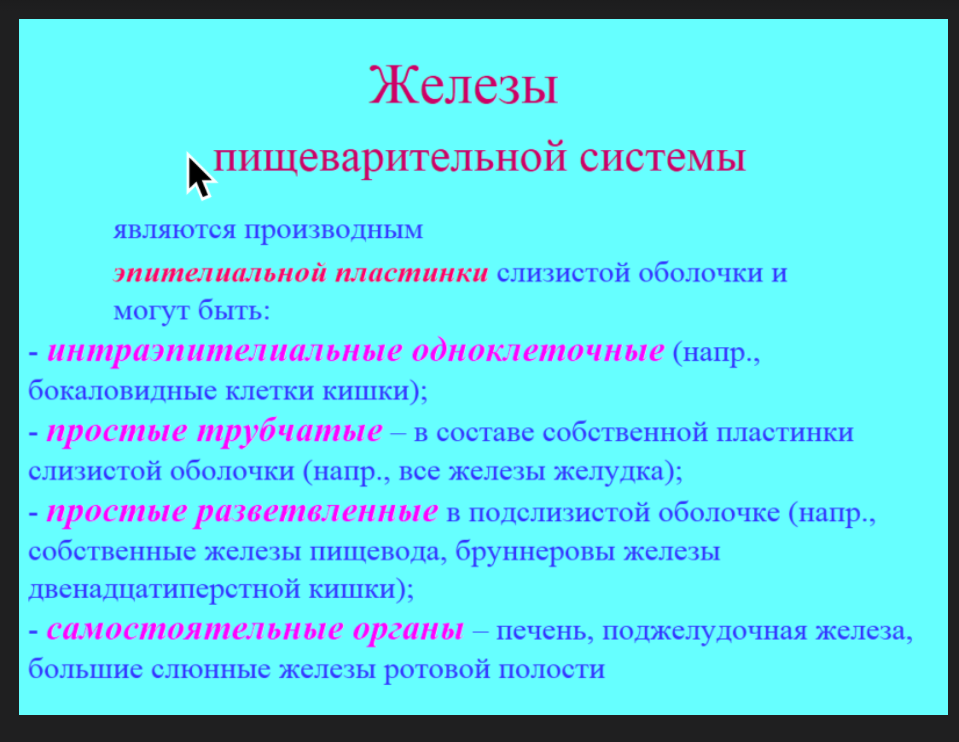 Железы
пищеварительной системы

являются производным эпителиальной пластинки слизистой оболочки и могут быть:
- интраэпителиальные одноклеточные (напр., бокаловидные клетки кишки);
- простые трубчатые – в составе собственной пластинки слизистой оболочки (напр., все железы желудка);
- простые разветвленные в подслизистой оболочке (напр., собственные железы пищевода, бруннеровы железы двенадцатиперстной кишки);
- самостоятельные органы – печень, поджелудочная железа, большие слюнные железы ротовой полости